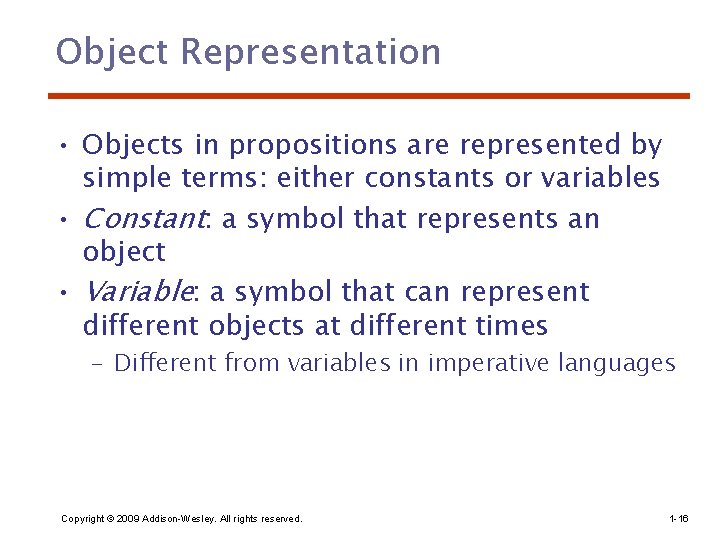 Object Representation

• Objects in propositions are represented by simple terms: either constants or variables

• Constant: a symbol that represents an object

• Variable: a symbol that can represent different objects at different times

– Different from variables in imperative languages

Copyright © 2009 Addison-Wesley. All rights reserved.

1-16